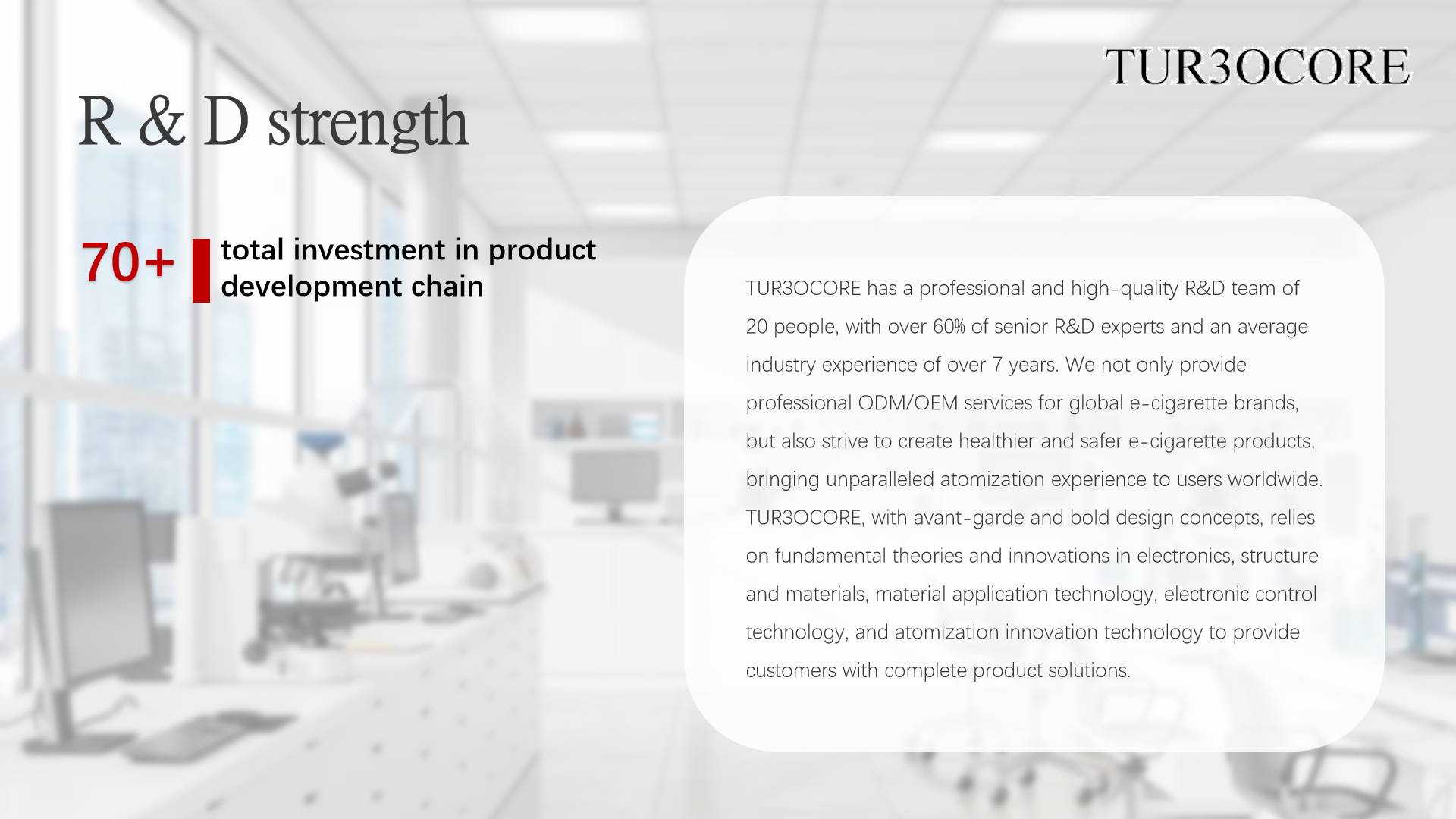 TUR3OCORE

R & D strength

70+ total investment in product development chain

TUR3OCORE has a professional and high-quality R&D team of 20 people, with over 60% of senior R&D experts and an average industry experience of over 7 years. We not only provide professional ODM/OEM services for global e-cigarette brands, but also strive to create healthier and safer e-cigarette products, bringing unparalleled atomization experience to users worldwide. TUR3OCORE, with avant-garde and bold design concepts, relies on fundamental theories and innovations in electronics, structure and materials, material application technology, electronic control technology, and atomization innovation technology to provide customers with complete product solutions.